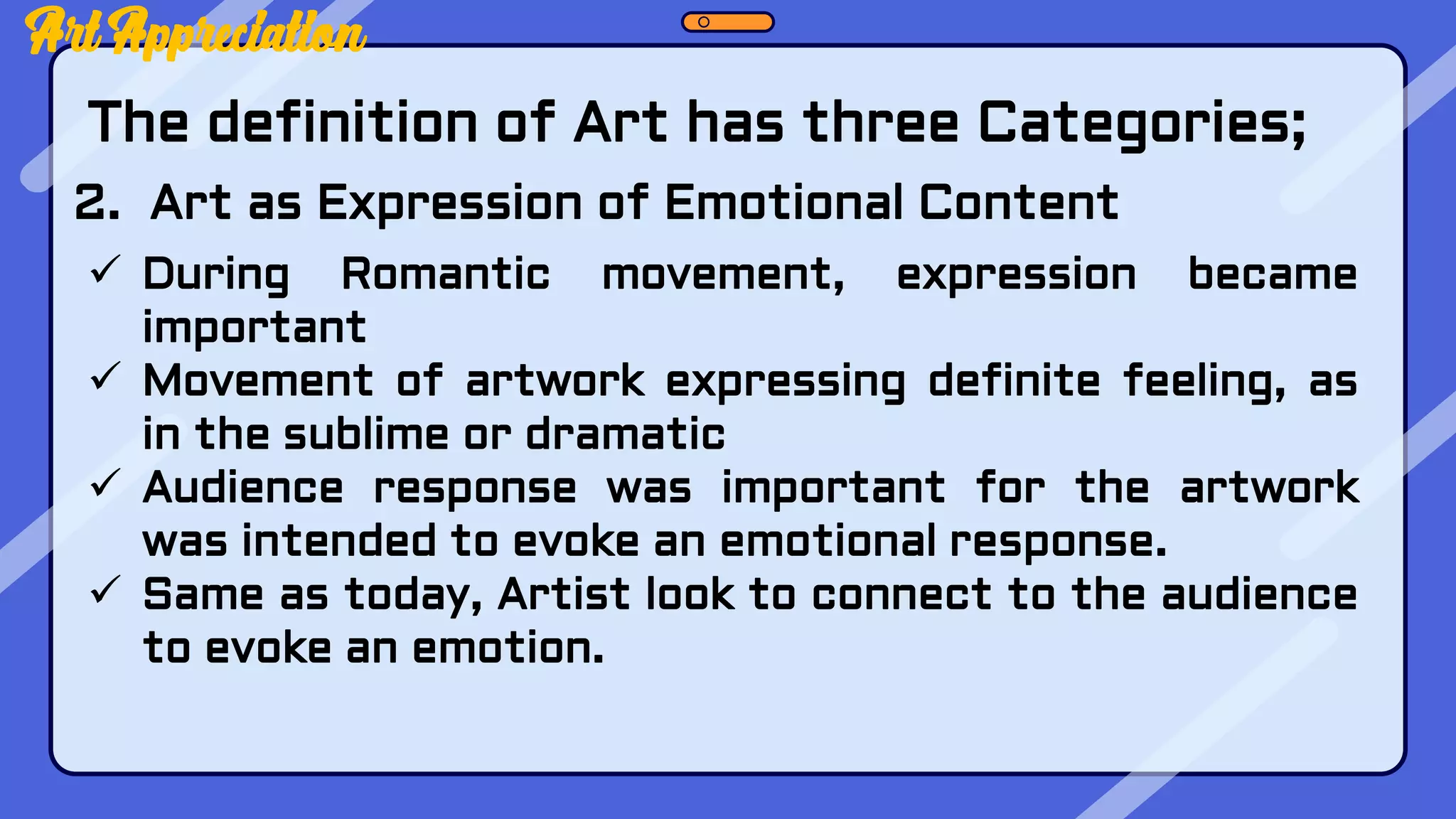 Art Appreciation

The definition of Art has three Categories;

2. Art as Expression of Emotional Content

✓ During Romantic movement, expression became important
✓ Movement of artwork expressing definite feeling, as in the sublime or dramatic
✓ Audience response was important for the artwork was intended to evoke an emotional response.
✓ Same as today, Artist look to connect to the audience to evoke an emotion.